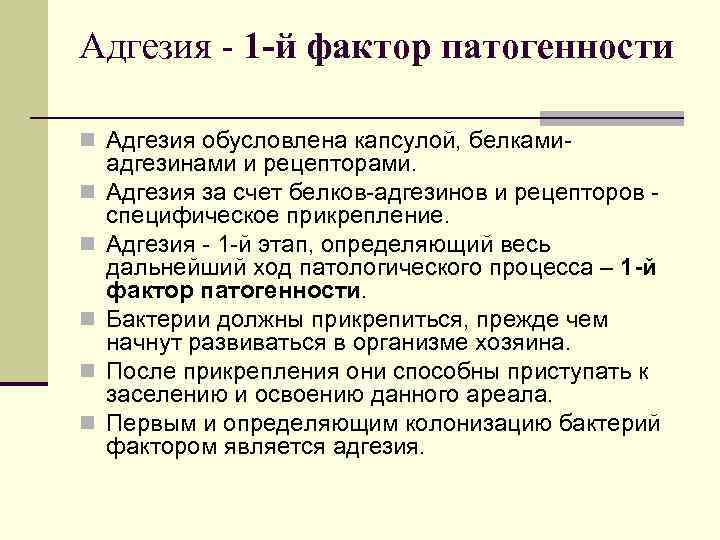 Адгезия - 1-й фактор патогенности

Адгезия обусловлена капсулой, белками-адгезинами и рецепторами.

Адгезия за счет белков-адгезинов и рецепторов - специфическое прикрепление.

Адгезия - 1-й этап, определяющий весь дальнейший ход патологического процесса – 1-й фактор патогенности.

Бактерии должны прикрепиться, прежде чем начнут развиваться в организме хозяина.

После прикрепления они способны приступать к заселению и освоению данного ареала.

Первым и определяющим колонизацию бактерий фактором является адгезия.